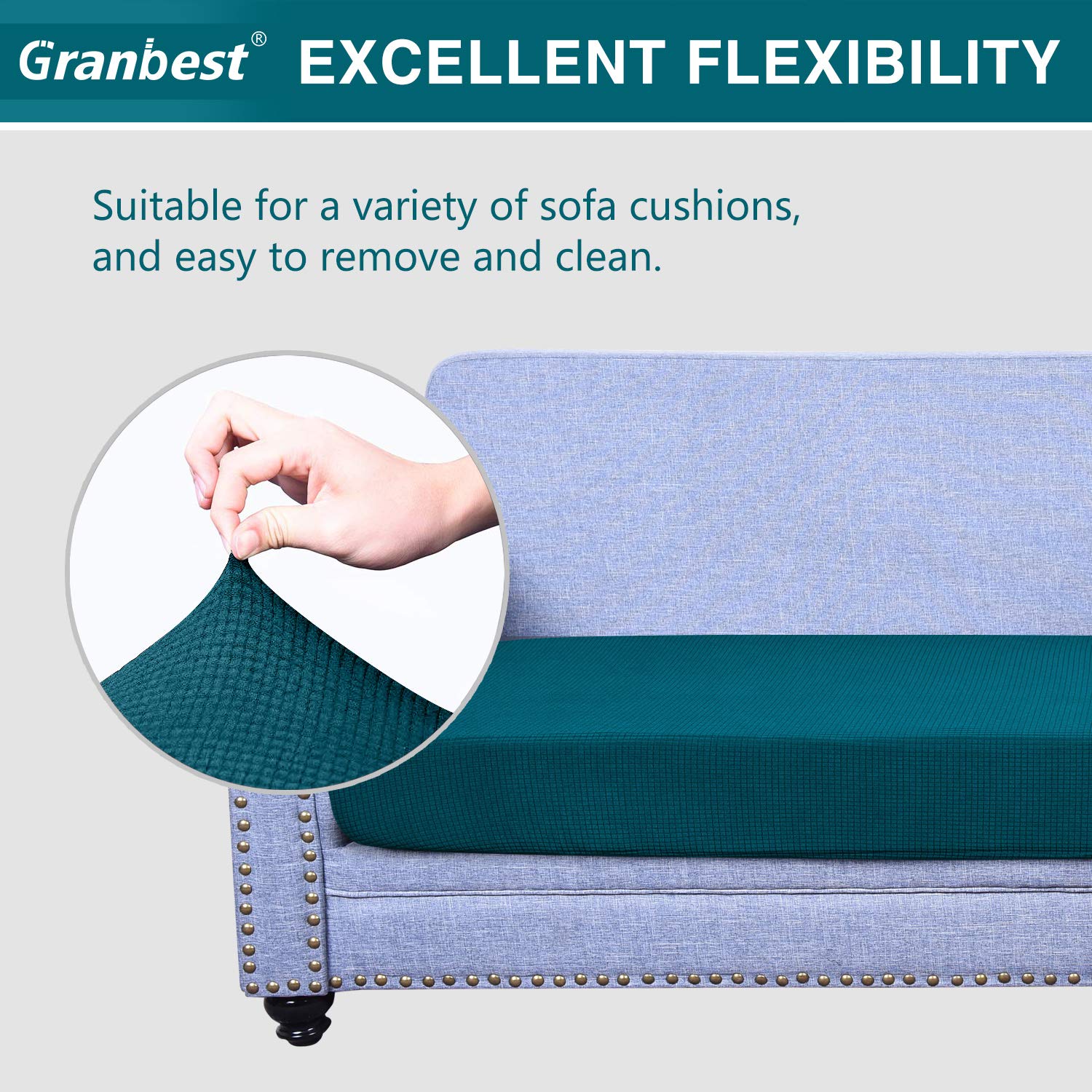 Granbest®

EXCELLENT FLEXIBILITY

Suitable for a variety of sofa cushions, and easy to remove and clean.